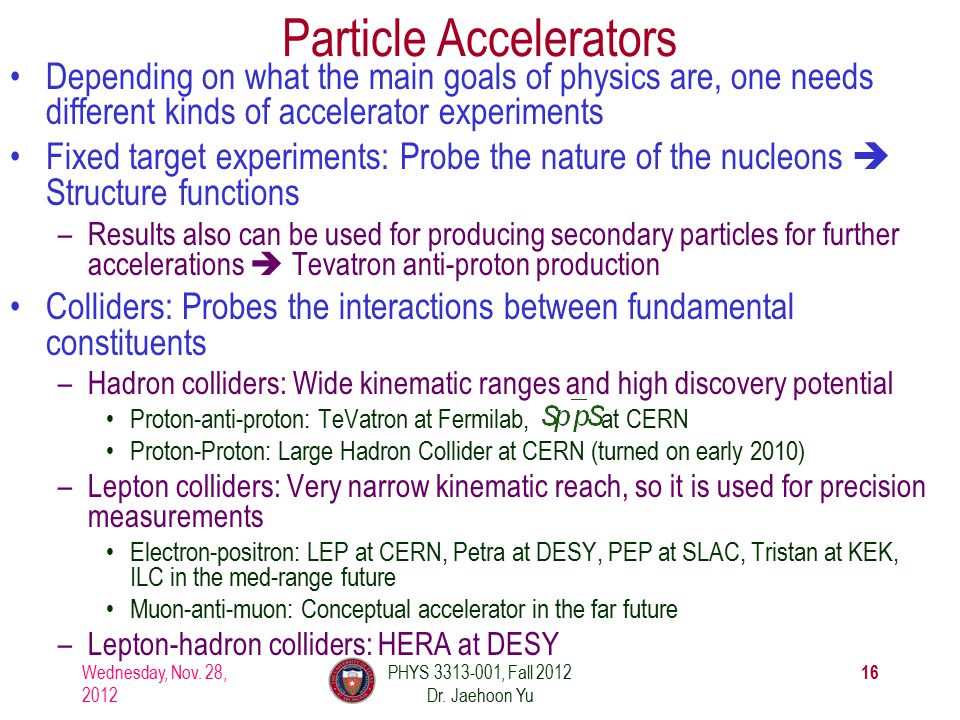 Particle Accelerators

• Depending on what the main goals of physics are, one needs different kinds of accelerator experiments

• Fixed target experiments: Probe the nature of the nucleons ➔ Structure functions

– Results also can be used for producing secondary particles for further accelerations ➔ Tevatron anti-proton production

• Colliders: Probes the interactions between fundamental constituents

– Hadron colliders: Wide kinematic ranges and high discovery potential

• Proton-anti-proton: TeVatron at Fermilab, $Sp\bar{p}S$ at CERN

• Proton-Proton: Large Hadron Collider at CERN (turned on early 2010)

– Lepton colliders: Very narrow kinematic reach, so it is used for precision measurements

• Electron-positron: LEP at CERN, Petra at DESY, PEP at SLAC, Tristan at KEK, ILC in the med-range future

• Muon-anti-muon: Conceptual accelerator in the far future

– Lepton-hadron colliders: HERA at DESY

Wednesday, Nov. 28, 2012

PHYS 3313-001, Fall 2012
Dr. Jaehoon Yu

16